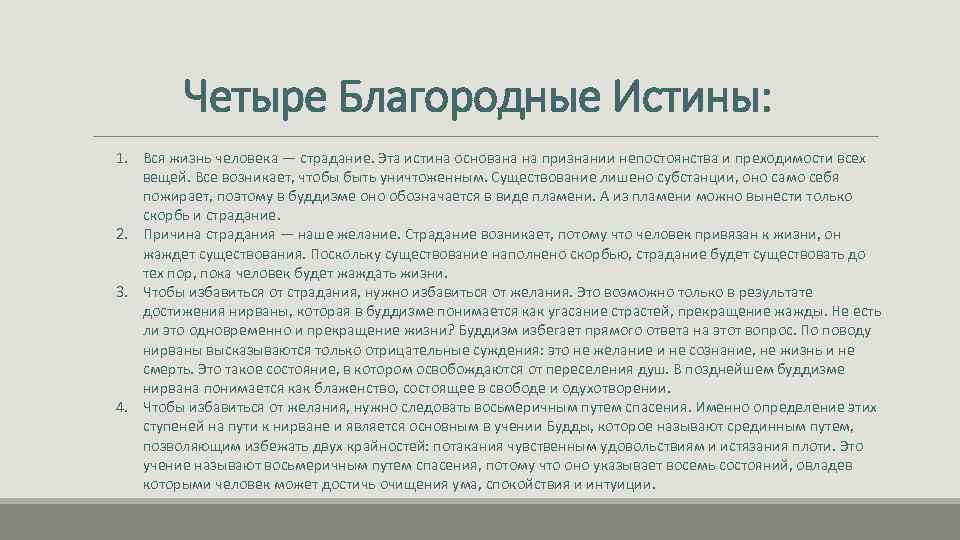 Четыре Благородные Истины:

1. Вся жизнь человека — страдание. Эта истина основана на признании непостоянства и преходимости всех вещей. Все возникает, чтобы быть уничтоженным. Существование лишено субстанции, оно само себя пожирает, поэтому в буддизме оно обозначается в виде пламени. А из пламени можно вынести только скорбь и страдание.
2. Причина страдания — наше желание. Страдание возникает, потому что человек привязан к жизни, он жаждет существования. Поскольку существование наполнено скорбью, страдание будет существовать до тех пор, пока человек будет жаждать жизни.
3. Чтобы избавиться от страдания, нужно избавиться от желания. Это возможно только в результате достижения нирваны, которая в буддизме понимается как угасание страстей, прекращение жажды. Не есть ли это одновременно и прекращение жизни? Буддизм избегает прямого ответа на этот вопрос. По поводу нирваны высказываются только отрицательные суждения: это не желание и не сознание, не жизнь и не смерть. Это такое состояние, в котором освобождаются от переселения душ. В позднейшем буддизме нирвана понимается как блаженство, состоящее в свободе и одухотворении.
4. Чтобы избавиться от желания, нужно следовать восьмеричным путем спасения. Именно определение этих ступеней на пути к нирване и является основным в учении Будды, которое называют срединным путем, позволяющим избежать двух крайностей: потакания чувственным удовольствиям и истязания плоти. Это учение называют восьмеричным путем спасения, потому что оно указывает восемь состояний, овладев которыми человек может достичь очищения ума, спокойствия и интуиции.